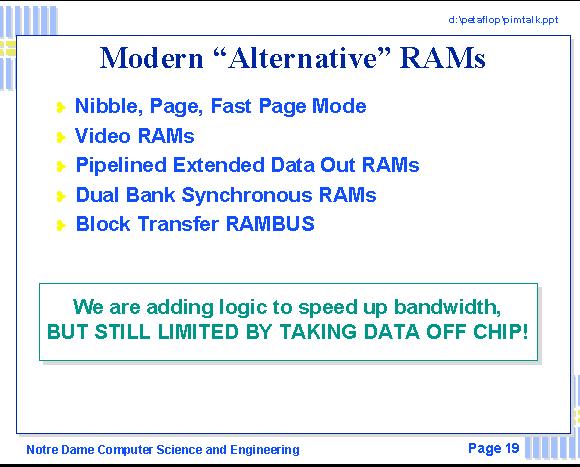 d:\petaflop\pimtalk.ppt

Modern “Alternative” RAMs

Nibble, Page, Fast Page Mode
Video RAMs
Pipelined Extended Data Out RAMs
Dual Bank Synchronous RAMs
Block Transfer RAMBUS

We are adding logic to speed up bandwidth,
BUT STILL LIMITED BY TAKING DATA OFF CHIP!

Notre Dame Computer Science and Engineering

Page 19